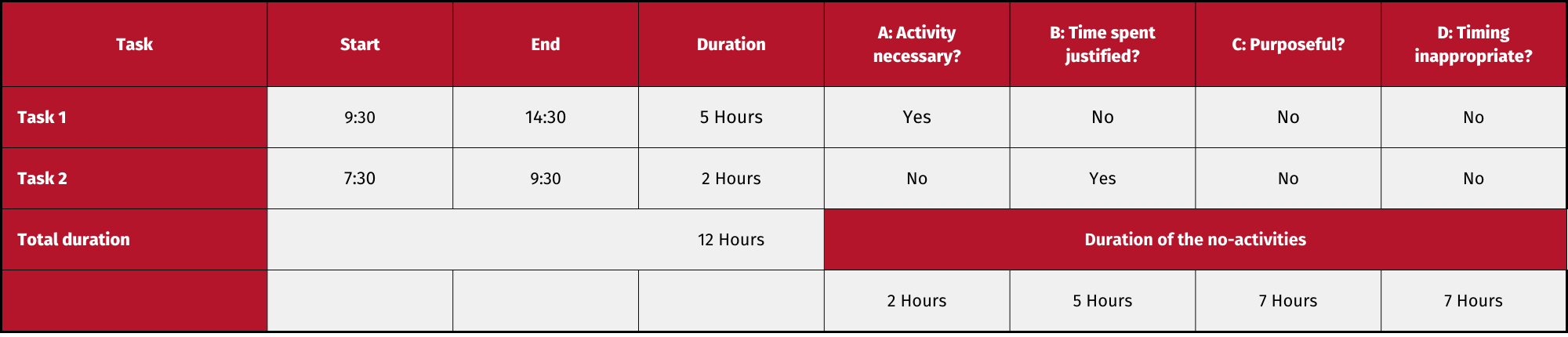 | Task | Start | End | Duration | A: Activity necessary? | B: Time spent justified? | C: Purposeful? | D: Timing inappropriate? |
|---|---|---|---|---|---|---|---|
| Task 1 | 9:30 | 14:30 | 5 Hours | Yes | No | No | No |
| Task 2 | 7:30 | 9:30 | 2 Hours | No | Yes | No | No |
| Total duration | | | 12 Hours | Duration of the no-activities | | | |
| | | | | 2 Hours | 5 Hours | 7 Hours | 7 Hours |